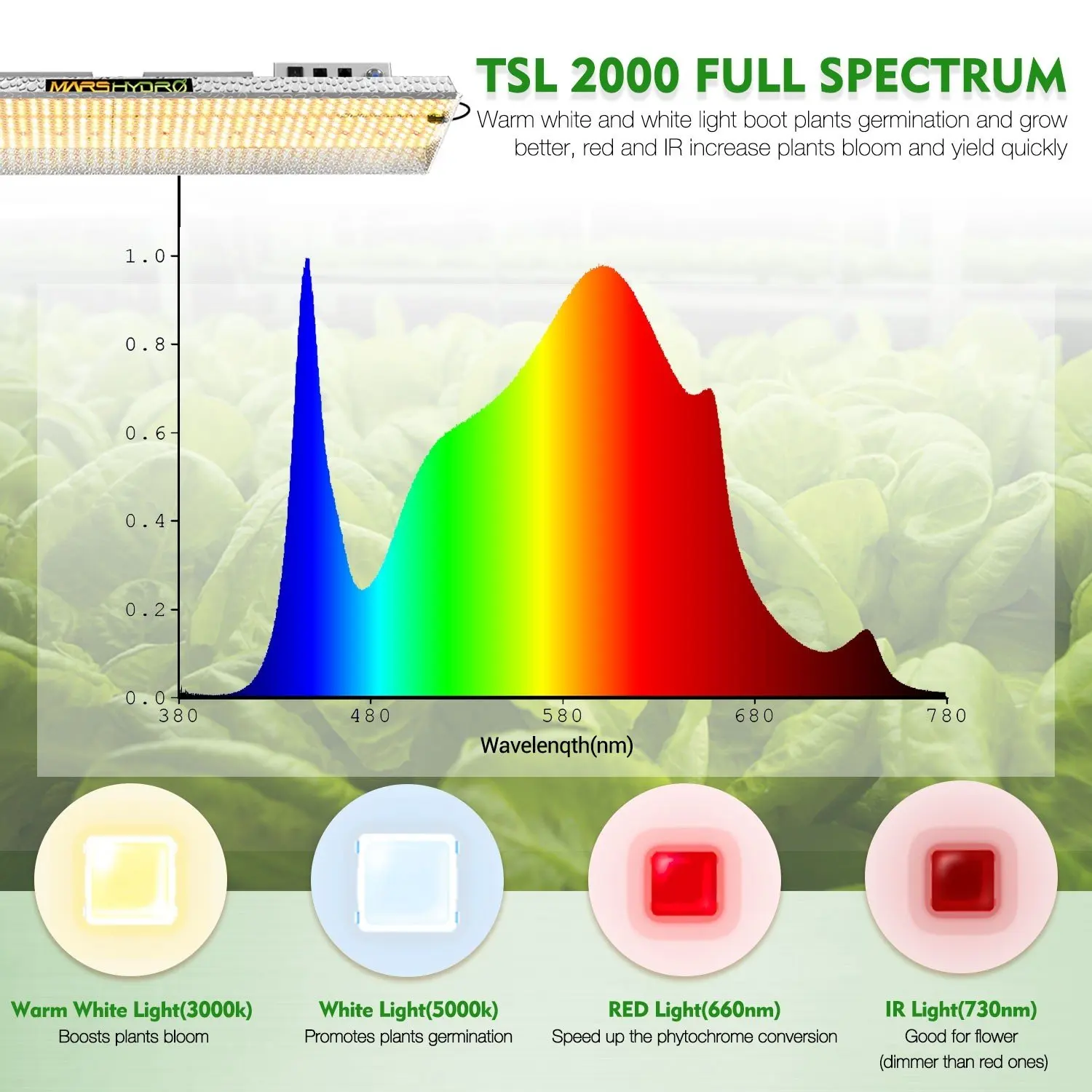 MARSHYDRO

TSL 2000 FULL SPECTRUM

Warm white and white light boot plants germination and grow better, red and IR increase plants bloom and yield quickly

1.0
0.8
0.6
0.4
0.2
0.0
380
480
580
680
780
Wavelenqth(nm)

Warm White Light(3000k)
Boosts plants bloom

White Light(5000k)
Promotes plants germination

RED Light(660nm)
Speed up the phytochrome conversion

IR Light(730nm)
Good for flower
(dimmer than red ones)